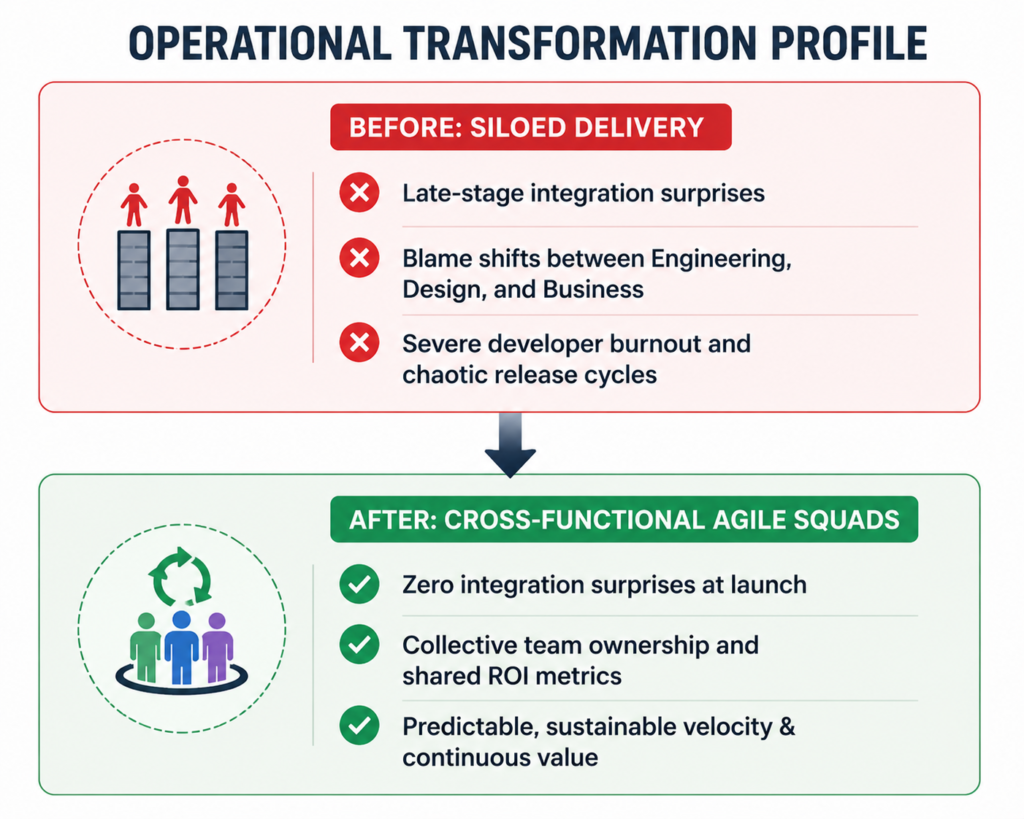 OPERATIONAL TRANSFORMATION PROFILE

BEFORE: SILOED DELIVERY

Late-stage integration surprises

Blame shifts between Engineering, Design, and Business

Severe developer burnout and chaotic release cycles

AFTER: CROSS-FUNCTIONAL AGILE SQUADS

Zero integration surprises at launch

Collective team ownership and shared ROI metrics

Predictable, sustainable velocity & continuous value